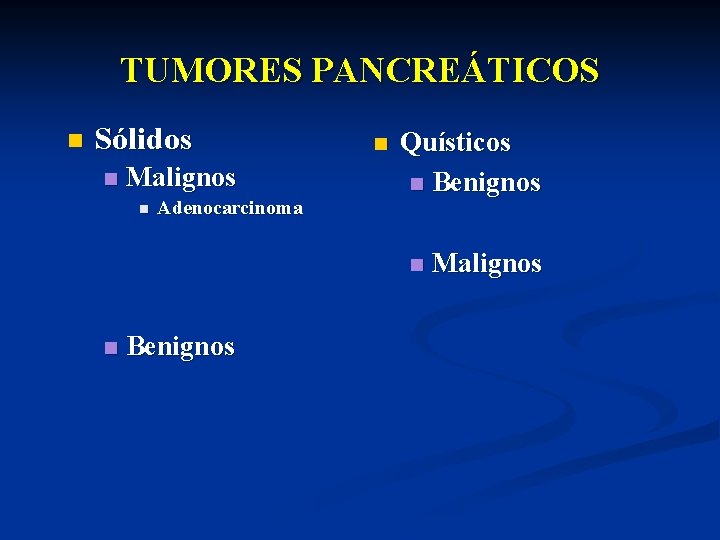 TUMORES PANCREÁTICOS

Sólidos

Malignos

Adenocarcinoma

Benignos

Quísticos

Benignos

Malignos